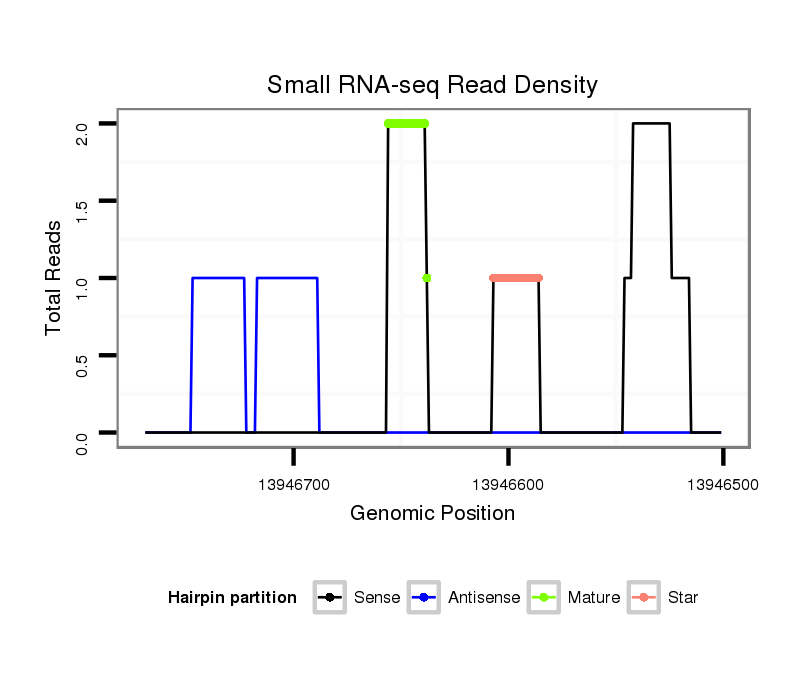 Small RNA-seq Read Density

Total Reads

2.0
1.5
1.0
0.5
0.0

13946700
13946600
13946500

Genomic Position

Hairpin partition
Sense
Antisense
Mature
Star